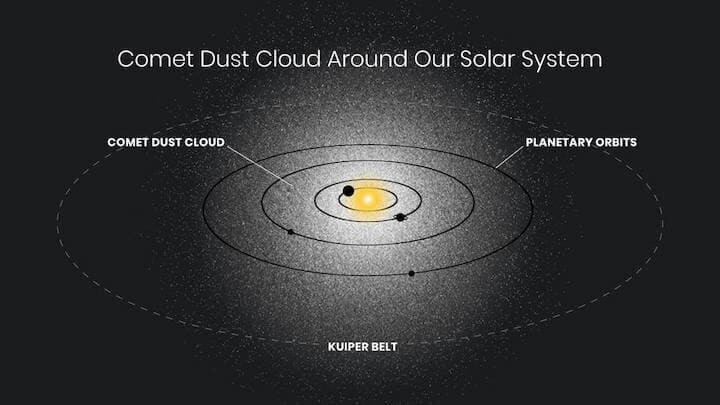 Comet Dust Cloud Around Our Solar System

COMET DUST CLOUD

PLANETARY ORBITS

KUIPER BELT